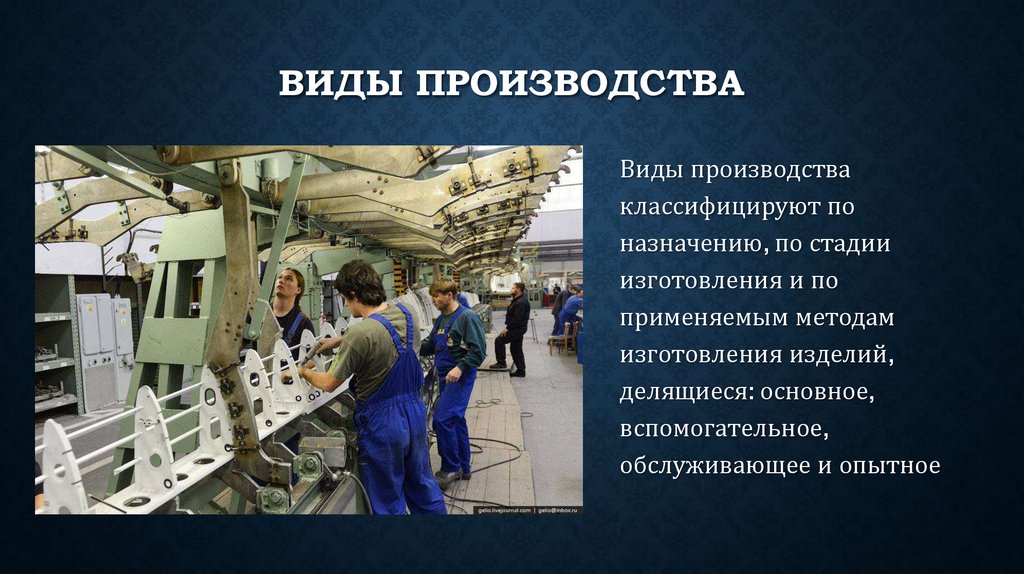 ВИДЫ ПРОИЗВОДСТВА

gelio.livejournal.com | gelio@inbox.ru

Виды производства классифицируют по назначению, по стадии изготовления и по применяемым методам изготовления изделий, делящиеся: основное, вспомогательное, обслуживающее и опытное